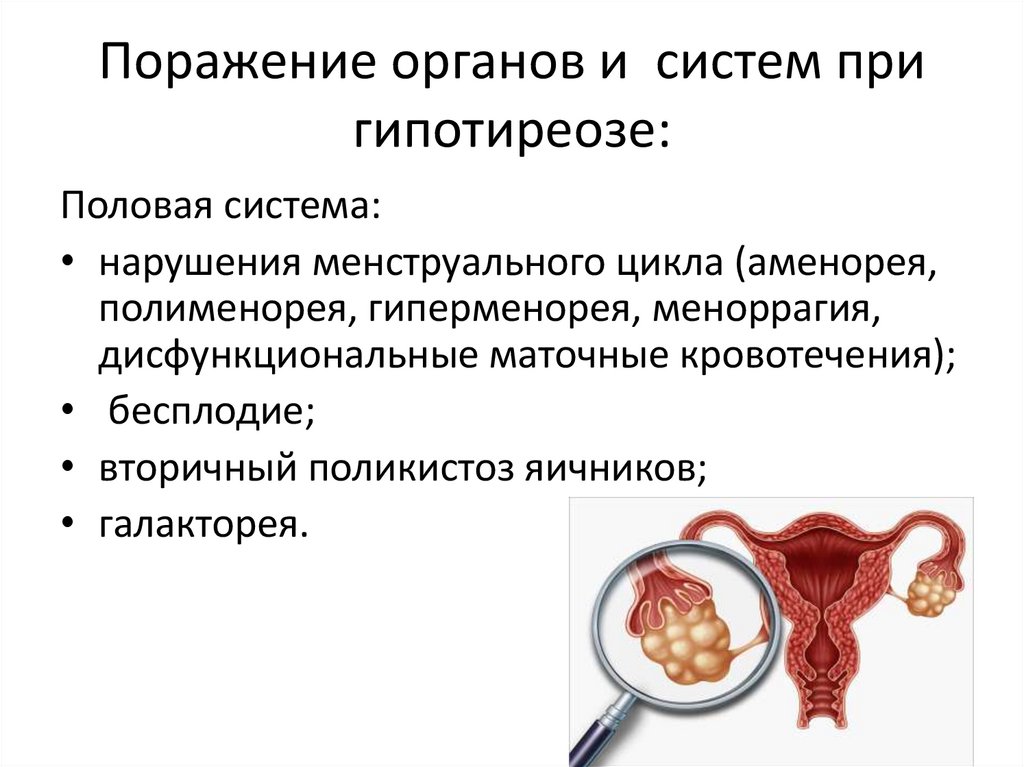 Поражение органов и систем при гипотиреозе:

Половая система:

• нарушения менструального цикла (аменорея, полименорея, гиперменорея, меноррагия, дисфункциональные маточные кровотечения);
• бесплодие;
• вторичный поликистоз яичников;
• галакторея.